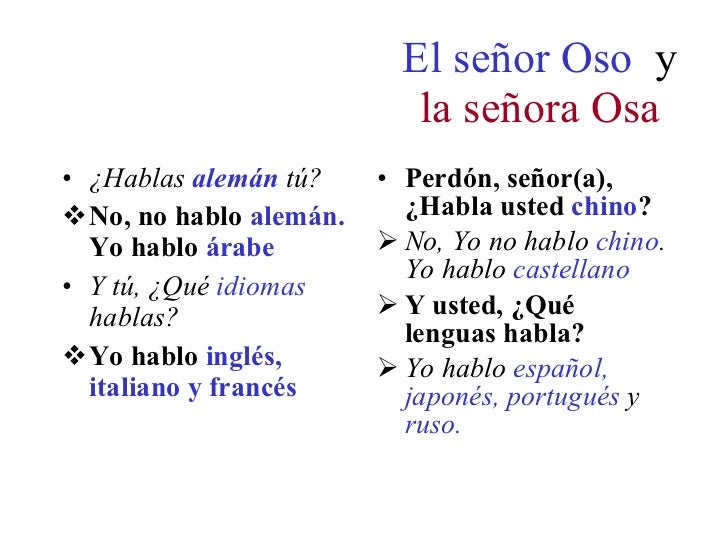 El señor Oso y
la señora Osa

• ¿Hablas alemán tú?
❖ No, no hablo alemán. Yo hablo árabe
• Y tú, ¿Qué idiomas hablas?
❖ Yo hablo inglés, italiano y francés

• Perdón, señor(a), ¿Habla usted chino?
➢ No, Yo no hablo chino. Yo hablo castellano
➢ Y usted, ¿Qué lenguas habla?
➢ Yo hablo español, japonés, portugués y ruso.